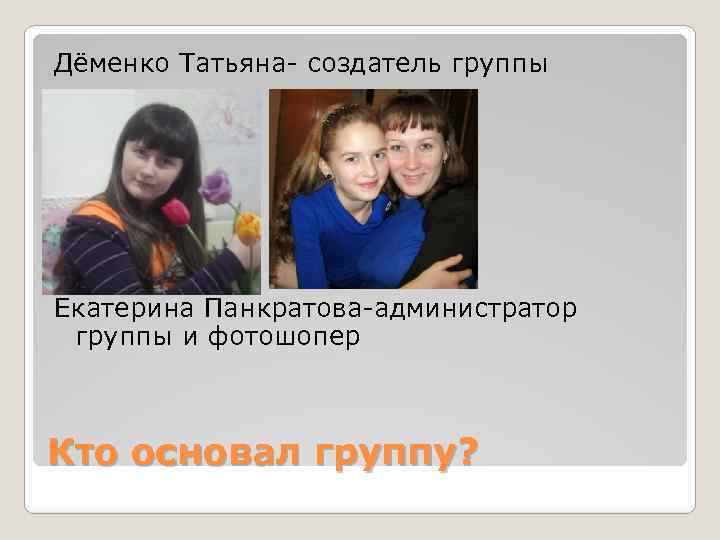 Дёменко Татьяна- создатель группы

Екатерина Панкратова-администратор группы и фотошопер

Кто основал группу?